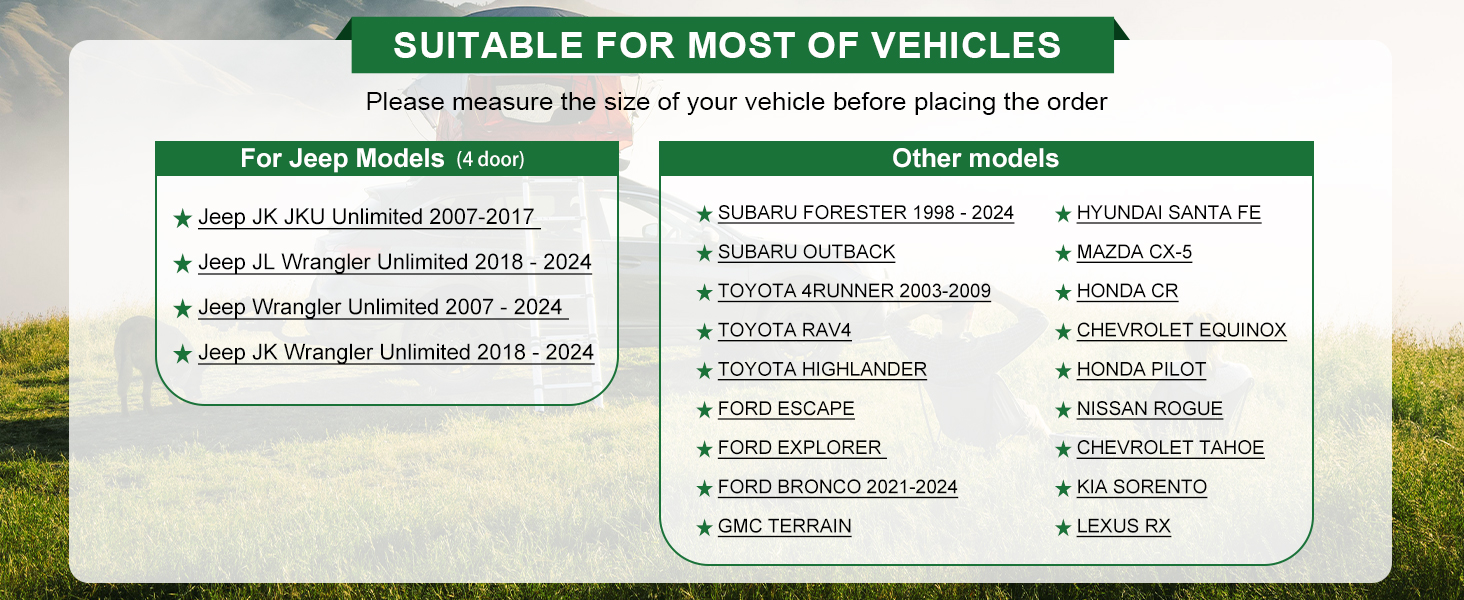 SUITABLE FOR MOST OF VEHICLES

Please measure the size of your vehicle before placing the order

For Jeep Models (4 door)

★ Jeep JK JKU Unlimited 2007-2017

★ Jeep JL Wrangler Unlimited 2018 - 2024

★ Jeep Wrangler Unlimited 2007 - 2024

★ Jeep JK Wrangler Unlimited 2018 - 2024

Other models

★ SUBARU FORESTER 1998 - 2024

★ SUBARU OUTBACK

★ TOYOTA 4RUNNER 2003-2009

★ TOYOTA RAV4

★ TOYOTA HIGHLANDER

★ FORD ESCAPE

★ FORD EXPLORER

★ FORD BRONCO 2021-2024

★ GMC TERRAIN

★ HYUNDAI SANTA FE

★ MAZDA CX-5

★ HONDA CR

★ CHEVROLET EQUINOX

★ HONDA PILOT

★ NISSAN ROGUE

★ CHEVROLET TAHOE

★ KIA SORENTO

★ LEXUS RX